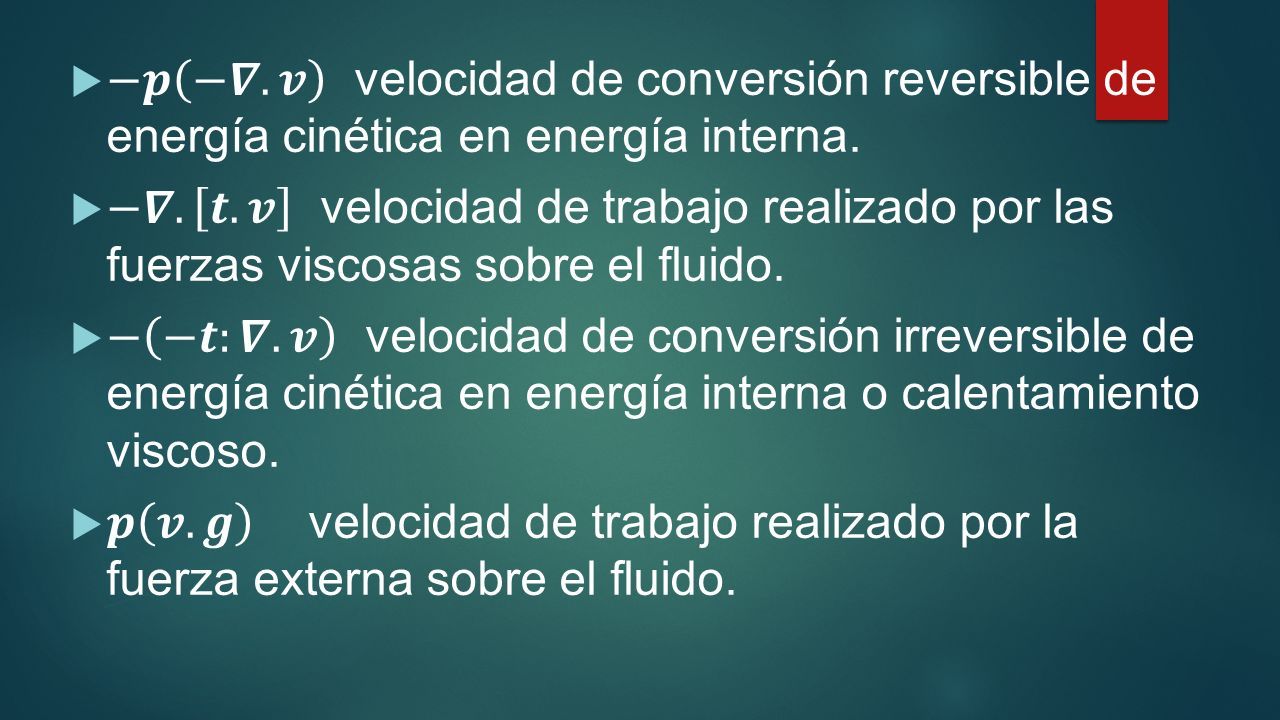 $-\boldsymbol{p}(-\boldsymbol{\nabla}.\boldsymbol{v})$ velocidad de conversión reversible de energía cinética en energía interna.

$-\boldsymbol{\nabla}.[\boldsymbol{t}.\boldsymbol{v}]$ velocidad de trabajo realizado por las fuerzas viscosas sobre el fluido.

$-(-\boldsymbol{t}:\boldsymbol{\nabla}.\boldsymbol{v})$ velocidad de conversión irreversible de energía cinética en energía interna o calentamiento viscoso.

$\boldsymbol{p}(\boldsymbol{v}.\boldsymbol{g})$ velocidad de trabajo realizado por la fuerza externa sobre el fluido.